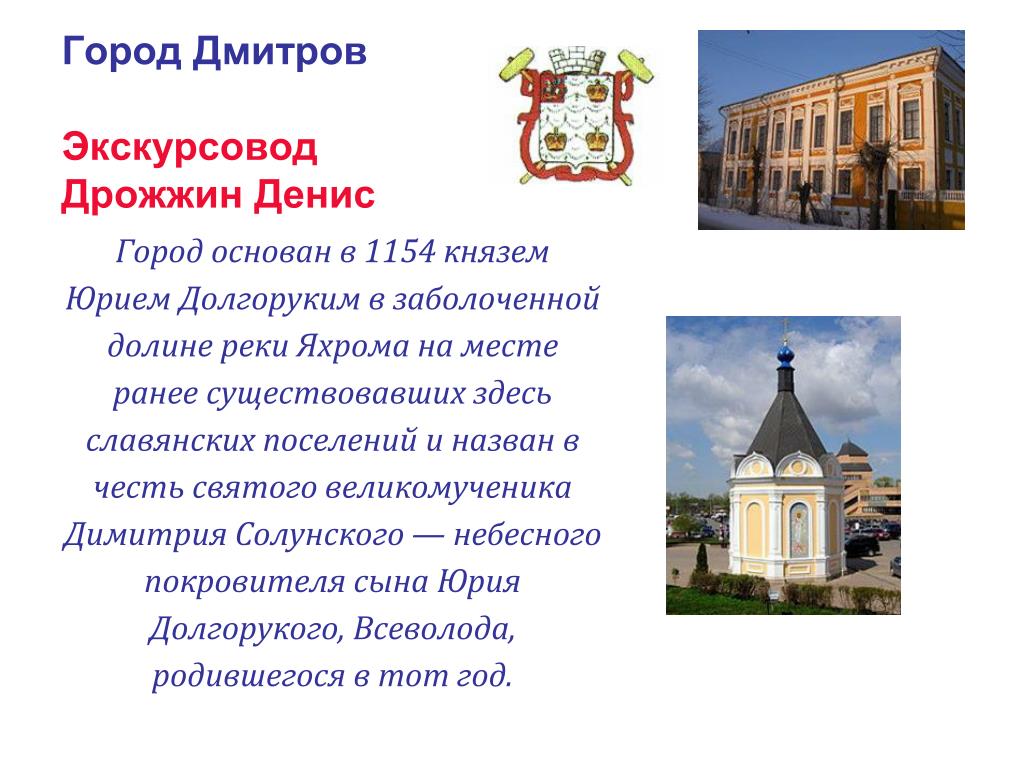 Город Дмитров

Экскурсовод
Дрожжин Денис

Город основан в 1154 князем Юрием Долгоруким в заболоченной долине реки Яхрома на месте ранее существовавших здесь славянских поселений и назван в честь святого великомученика Димитрия Солунского — небесного покровителя сына Юрия Долгорукого, Всеволода, родившегося в тот год.